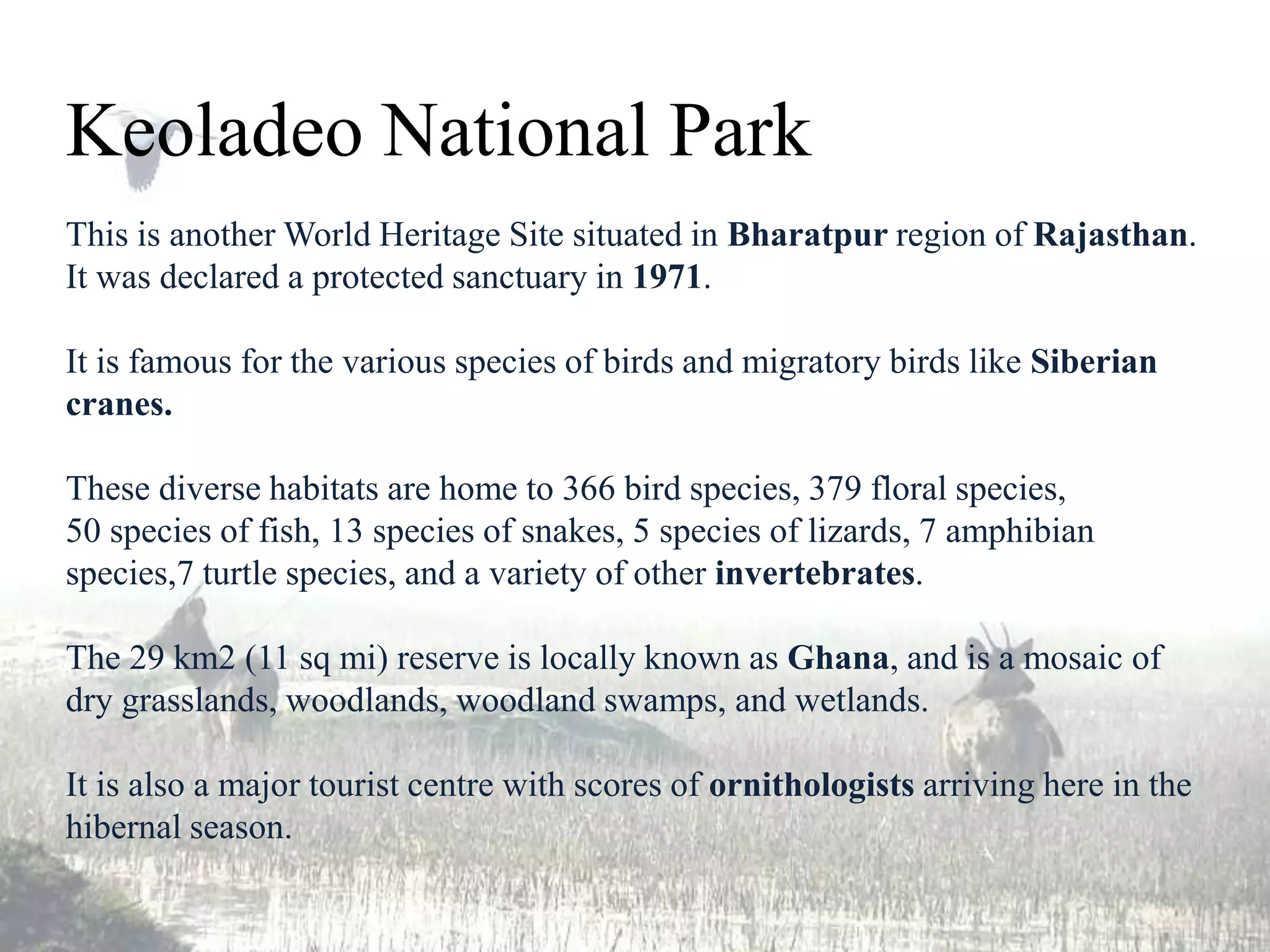 Keoladeo National Park

This is another World Heritage Site situated in Bharatpur region of Rajasthan. It was declared a protected sanctuary in 1971.

It is famous for the various species of birds and migratory birds like Siberian cranes.

These diverse habitats are home to 366 bird species, 379 floral species, 50 species of fish, 13 species of snakes, 5 species of lizards, 7 amphibian species,7 turtle species, and a variety of other invertebrates.

The 29 km2 (11 sq mi) reserve is locally known as Ghana, and is a mosaic of dry grasslands, woodlands, woodland swamps, and wetlands.

It is also a major tourist centre with scores of ornithologists arriving here in the hibernal season.